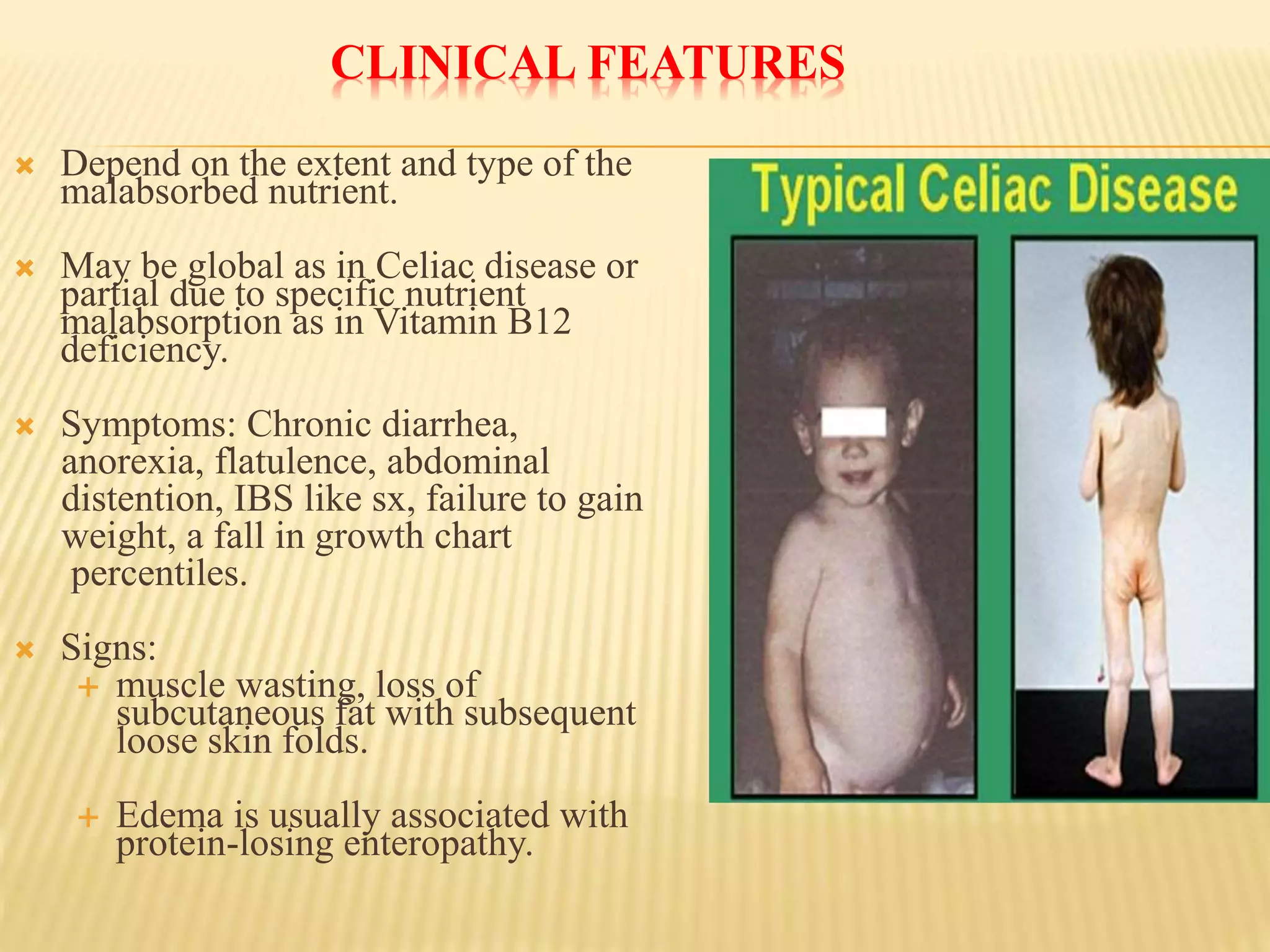 CLINICAL FEATURES

Depend on the extent and type of the malabsorbed nutrient.

May be global as in Celiac disease or partial due to specific nutrient malabsorption as in Vitamin B12 deficiency.

Symptoms: Chronic diarrhea, anorexia, flatulence, abdominal distention, IBS like sx, failure to gain weight, a fall in growth chart percentiles.

Signs:

muscle wasting, loss of subcutaneous fat with subsequent loose skin folds.

Edema is usually associated with protein-losing enteropathy.

Typical Celiac Disease